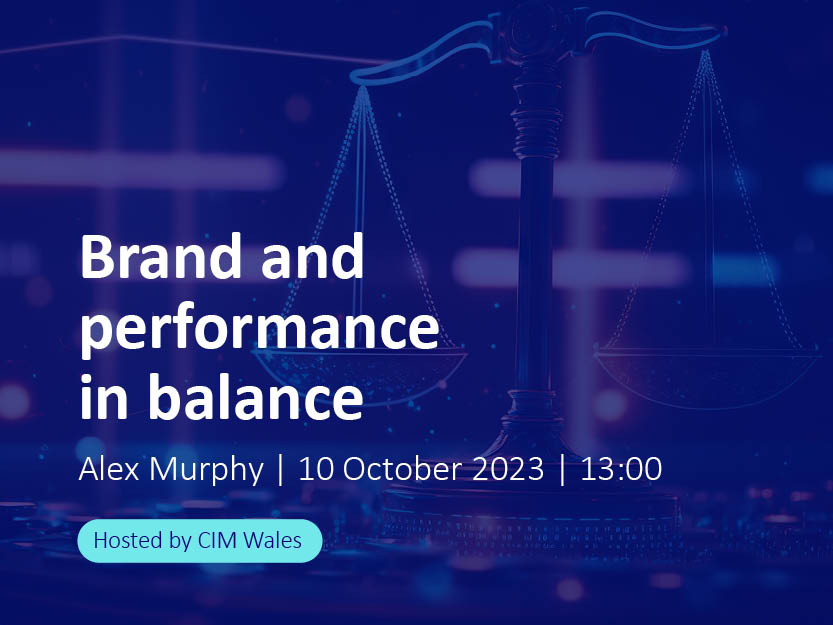 Brand and performance in balance

Alex Murphy | 10 October 2023 | 13:00

Hosted by CIM Wales